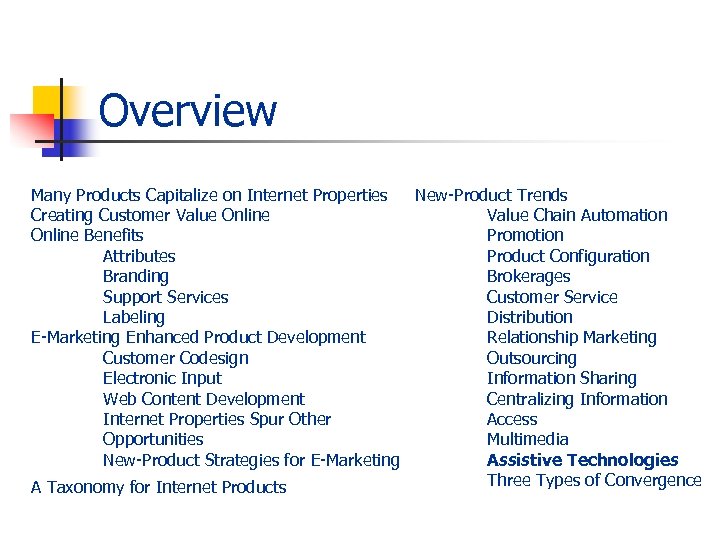 Overview

Many Products Capitalize on Internet Properties
Creating Customer Value Online
Online Benefits
Attributes
Branding
Support Services
Labeling
E-Marketing Enhanced Product Development
Customer Codesign
Electronic Input
Web Content Development
Internet Properties Spur Other Opportunities
New-Product Strategies for E-Marketing
A Taxonomy for Internet Products

New-Product Trends
Value Chain Automation
Promotion
Product Configuration
Brokerages
Customer Service
Distribution
Relationship Marketing
Outsourcing
Information Sharing
Centralizing Information
Access
Multimedia
Assistive Technologies
Three Types of Convergence